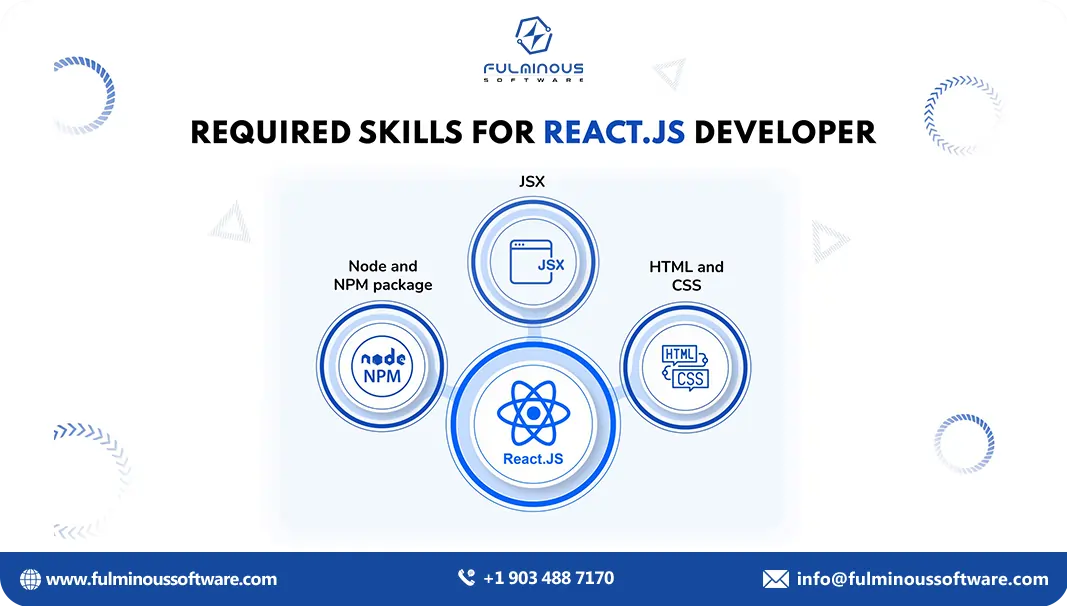 FULMINOUS
SOFTWARE

REQUIRED SKILLS FOR REACT.JS DEVELOPER

JSX

JSX

Node and NPM package

node
NPM

HTML and CSS

HTML
CSS

React.JS

www.fulminoussoftware.com
+1 903 488 7170
info@fulminoussoftware.com